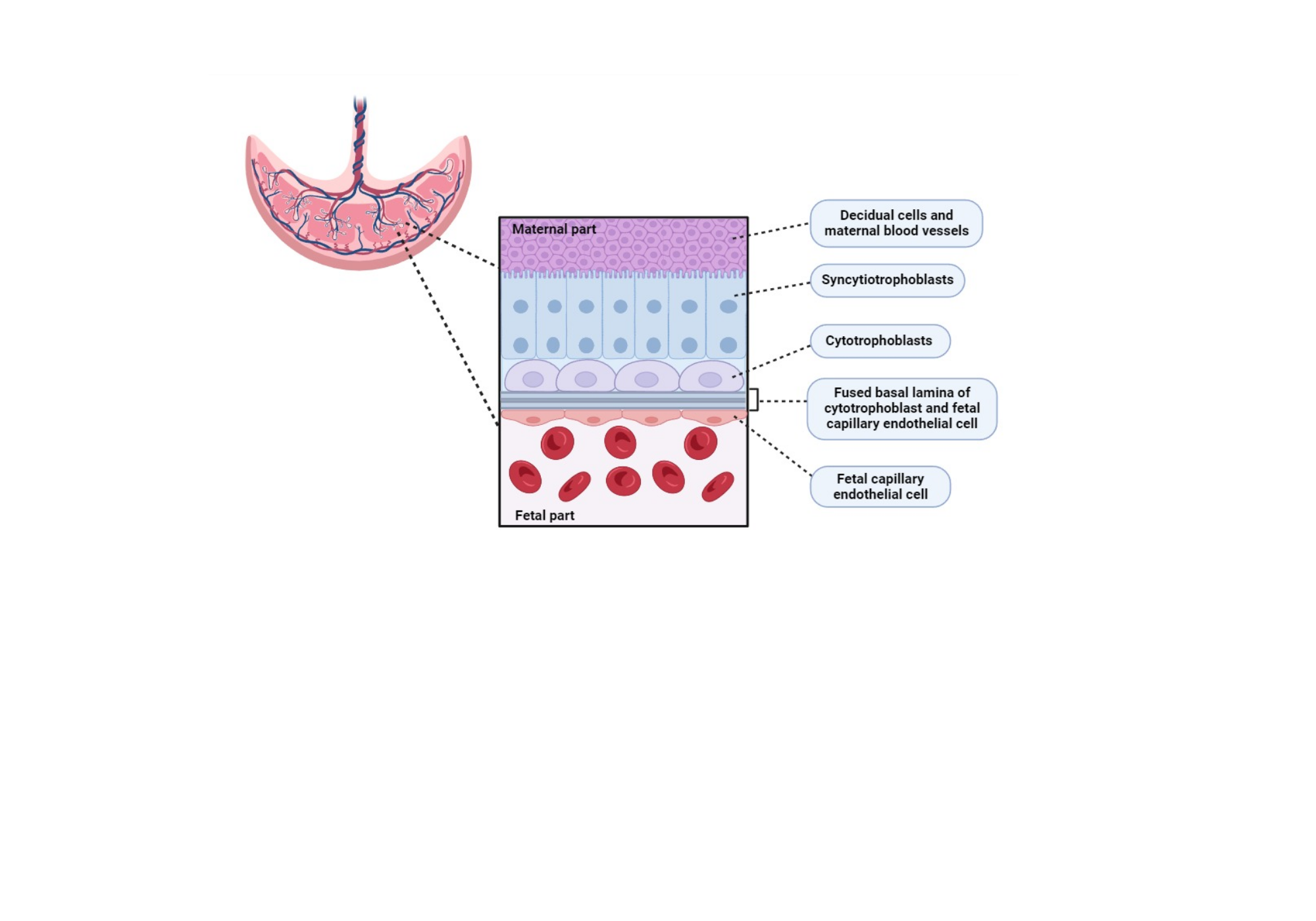 Maternal part

Fetal part

Decidual cells and maternal blood vessels

Syncytiotrophoblasts

Cytotrophoblasts

Fused basal lamina of cytotrophoblast and fetal capillary endothelial cell

Fetal capillary endothelial cell